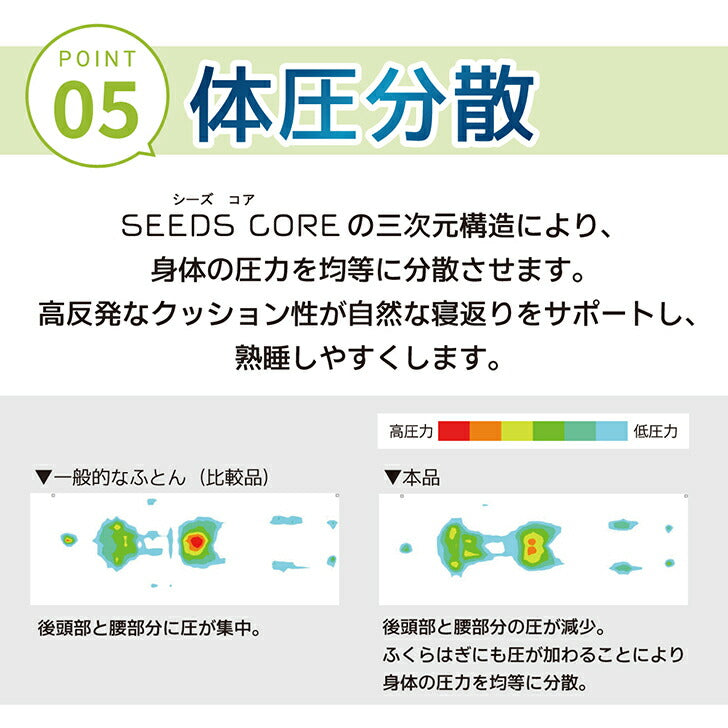 POINT
05
体圧分散

シーズ コア
SEEDS CORE の三次元構造により、
身体の圧力を均等に分散させます。
高反発なクッション性が自然な寝返りをサポートし、
熟睡しやすくします。

高圧力 低圧力

▼一般的なふとん（比較品）

後頭部と腰部分に圧が集中。

▼本品

後頭部と腰部分の圧が減少。
ふくらはぎにも圧が加わることにより
身体の圧力を均等に分散。